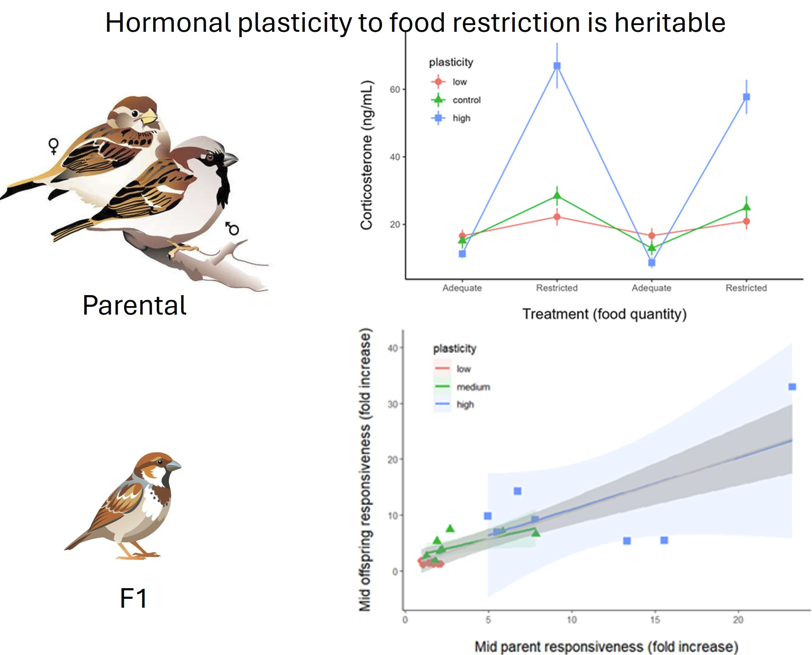 Hormonal plasticity to food restriction is heritable

♀

♂

Parental

F1

plasticity
low
control
high

Corticosterone (ng/mL)

60
40
20

Adequate
Restricted
Adequate
Restricted

Treatment (food quantity)

plasticity
low
medium
high

Mid offspring responsiveness (fold increase)

40
30
20
10
0

0
5
10
15
20

Mid parent responsiveness (fold increase)